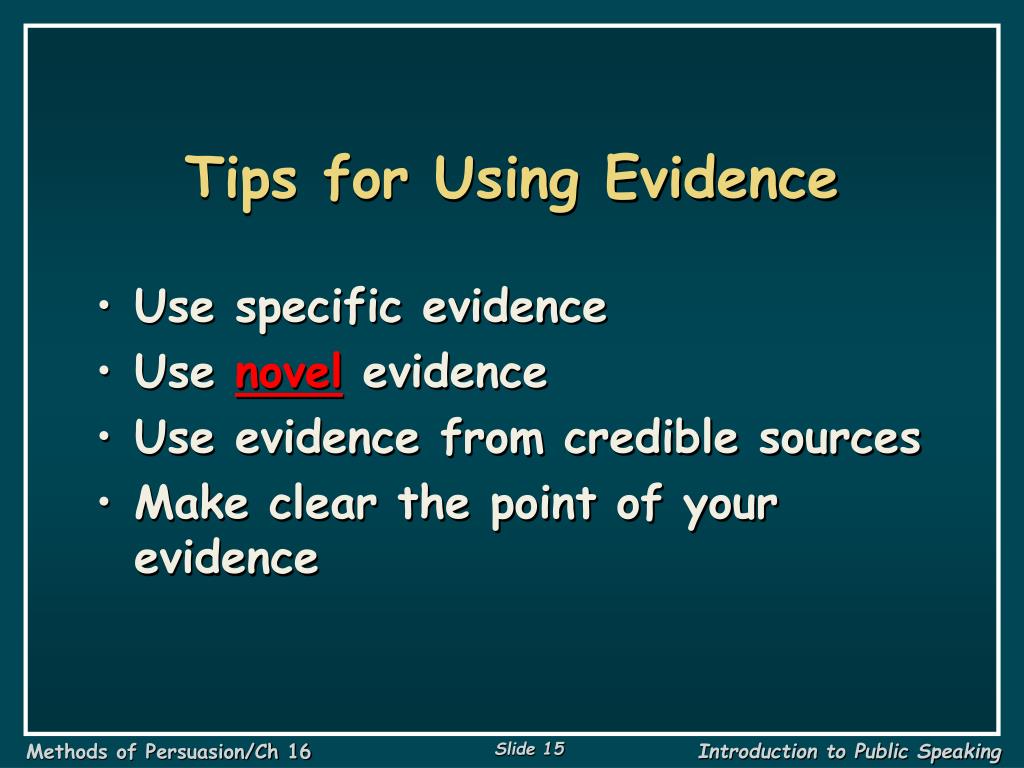 Tips for Using Evidence

• Use specific evidence
• Use novel evidence
• Use evidence from credible sources
• Make clear the point of your evidence

Methods of Persuasion/Ch 16

Slide 15

Introduction to Public Speaking